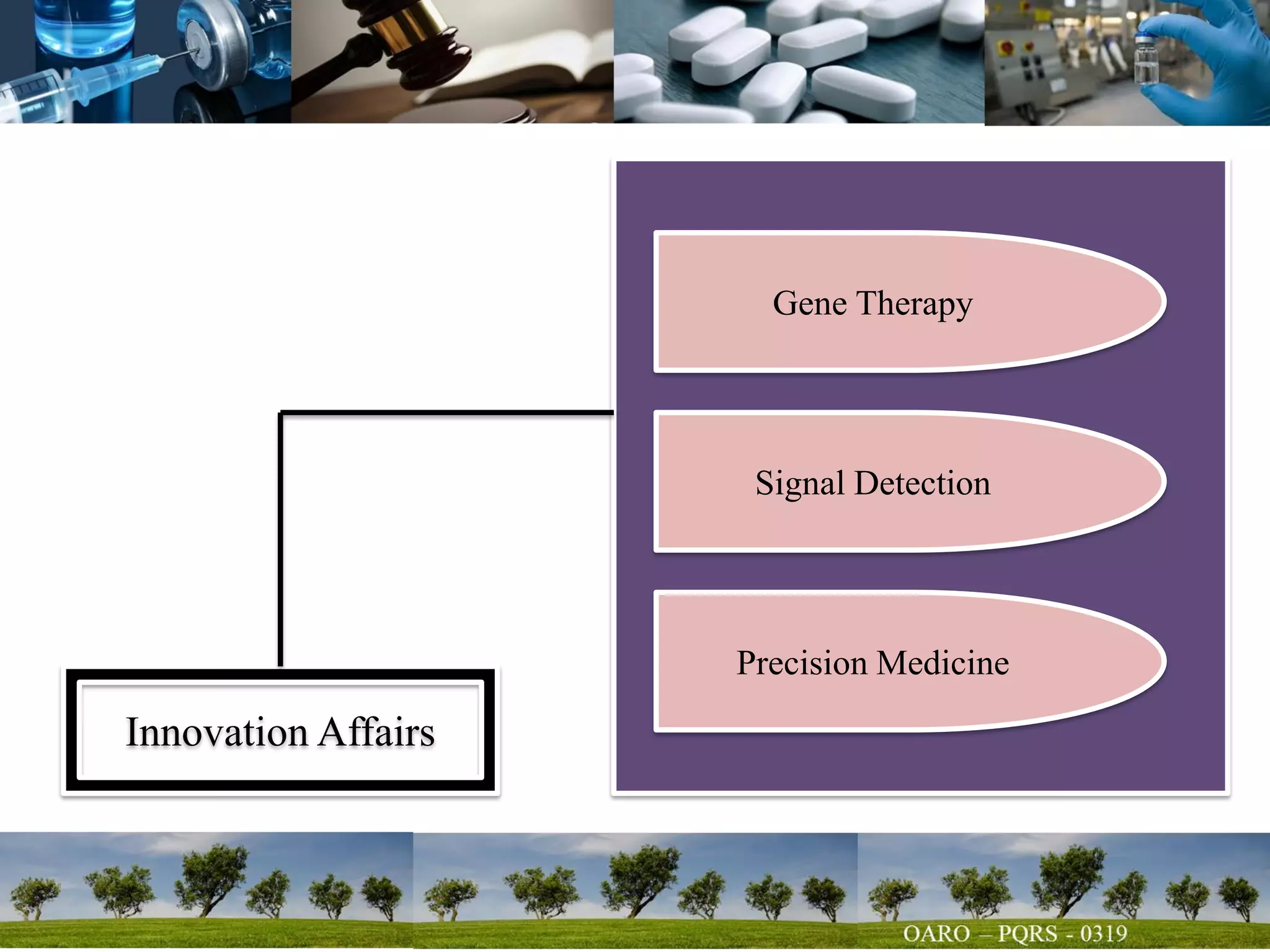 Gene Therapy

Signal Detection

Precision Medicine

Innovation Affairs

OARO – PQRS - 0319